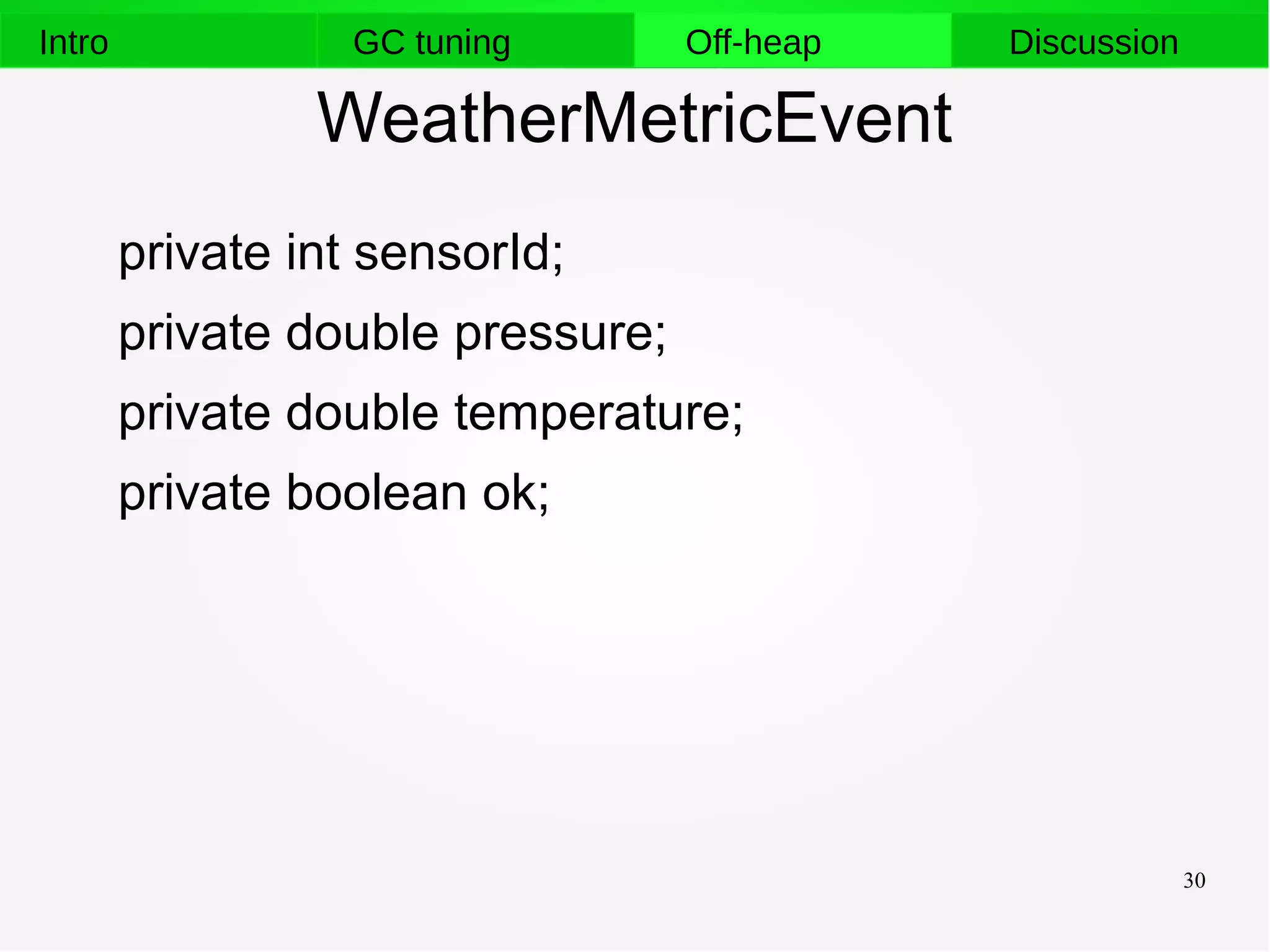 Intro GC tuning Off-heap Discussion

WeatherMetricEvent

private int sensorId;

private double pressure;

private double temperature;

private boolean ok;

30